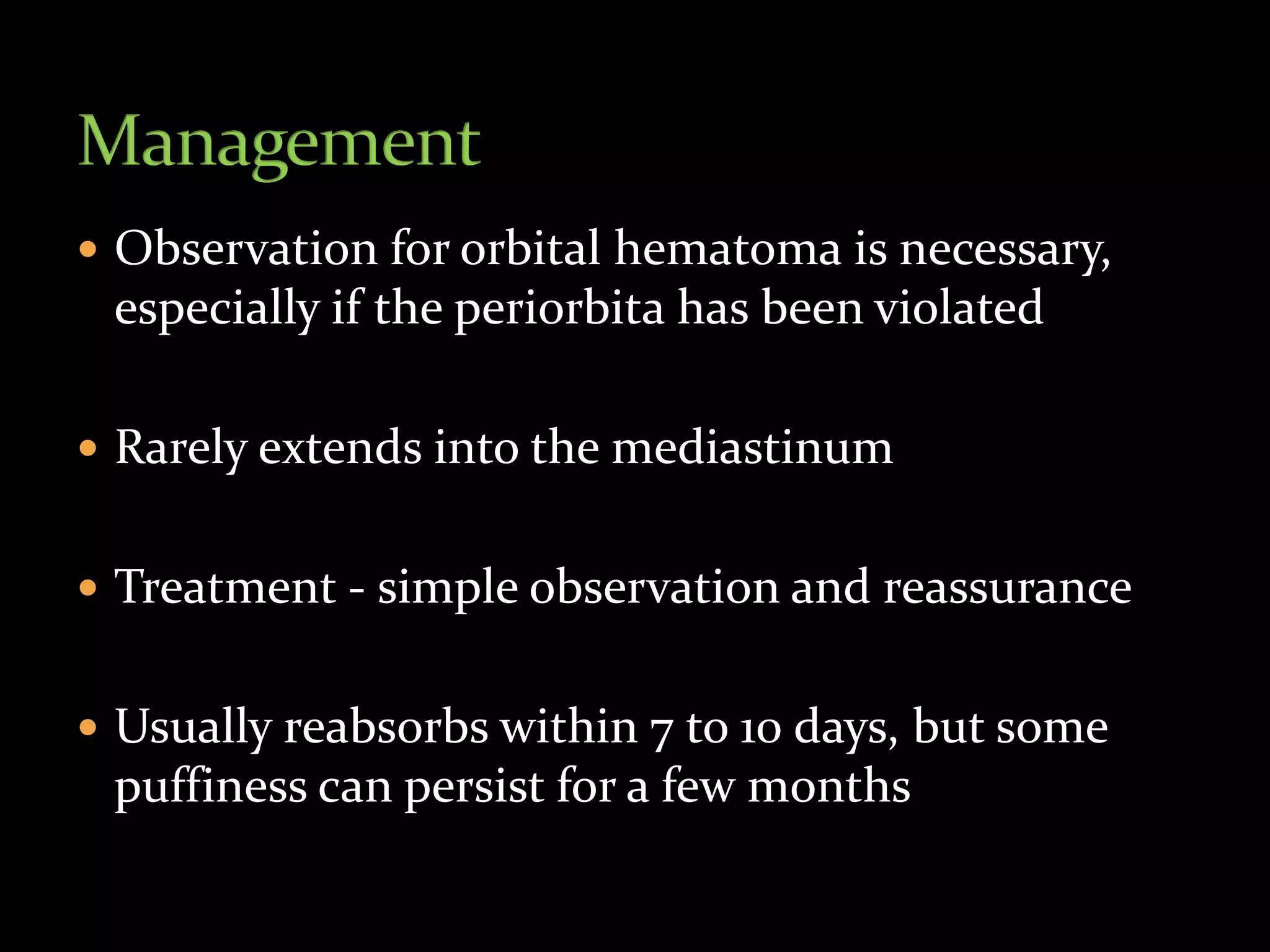 Management

• Observation for orbital hematoma is necessary, especially if the periorbita has been violated

• Rarely extends into the mediastinum

• Treatment - simple observation and reassurance

• Usually reabsorbs within 7 to 10 days, but some puffiness can persist for a few months